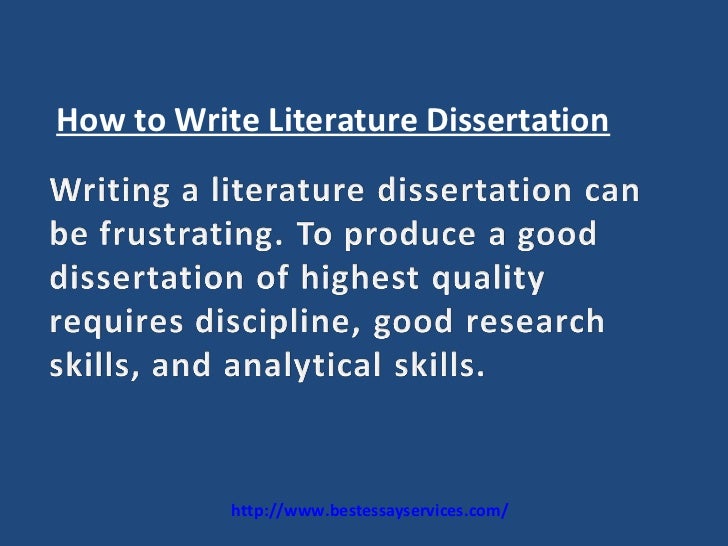 How to Write Literature Dissertation

Writing a literature dissertation can be frustrating. To produce a good dissertation of highest quality requires discipline, good research skills, and analytical skills.

http://www.bestessayservices.com/